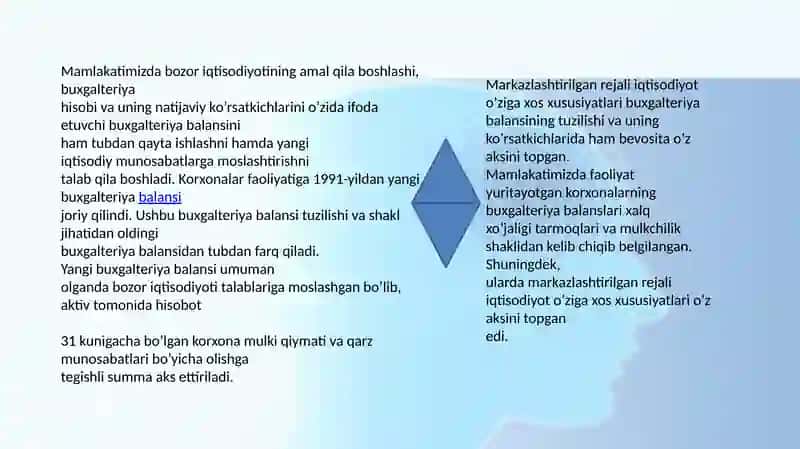 Mamlakatimizda bozor iqtisodiyotining amal qila boshlashi, buxgalteriya
hisobi va uning natijaviy ko'rsatkichlarini o'zida ifoda etuvchi buxgalteriya balansini
ham tubdan qayta ishlashni hamda yangi iqtisodiy munosabatlarga moslashtirishni
talab qila boshladi. Korxonalar faoliyatiga 1991-yildan yangi buxgalteriya balansi
joriy qilindi. Ushbu buxgalteriya balansi tuzilishi va shakl jihatidan oldingi
buxgalteriya balansidan tubdan farq qiladi.
Yangi buxgalteriya balansi umuman
olganda bozor iqtisodiyoti talablariga moslashgan bo'lib, aktiv tomonida hisobot

31 kunigacha bo'lgan korxona mulki qiymati va qarz munosabatlari bo'yicha olishga
tegishli summa aks ettiriladi.

Markazlashtirilgan rejali iqtisodiyot o'ziga xos xususiyatlari buxgalteriya balansining tuzilishi va uning ko'rsatkichlarida ham bevosita o'z aksini topgan.
Mamlakatimizda faoliyat yuritayotgan korxonalarning buxgalteriya balanslari xalq xo'jaligi tarmoqlari va mulkchilik shaklidan kelib chiqib belgilangan. Shuningdek,
ularda markazlashtirilgan rejali iqtisodiyot o'ziga xos xususiyatlari o'z aksini topgan
edi.